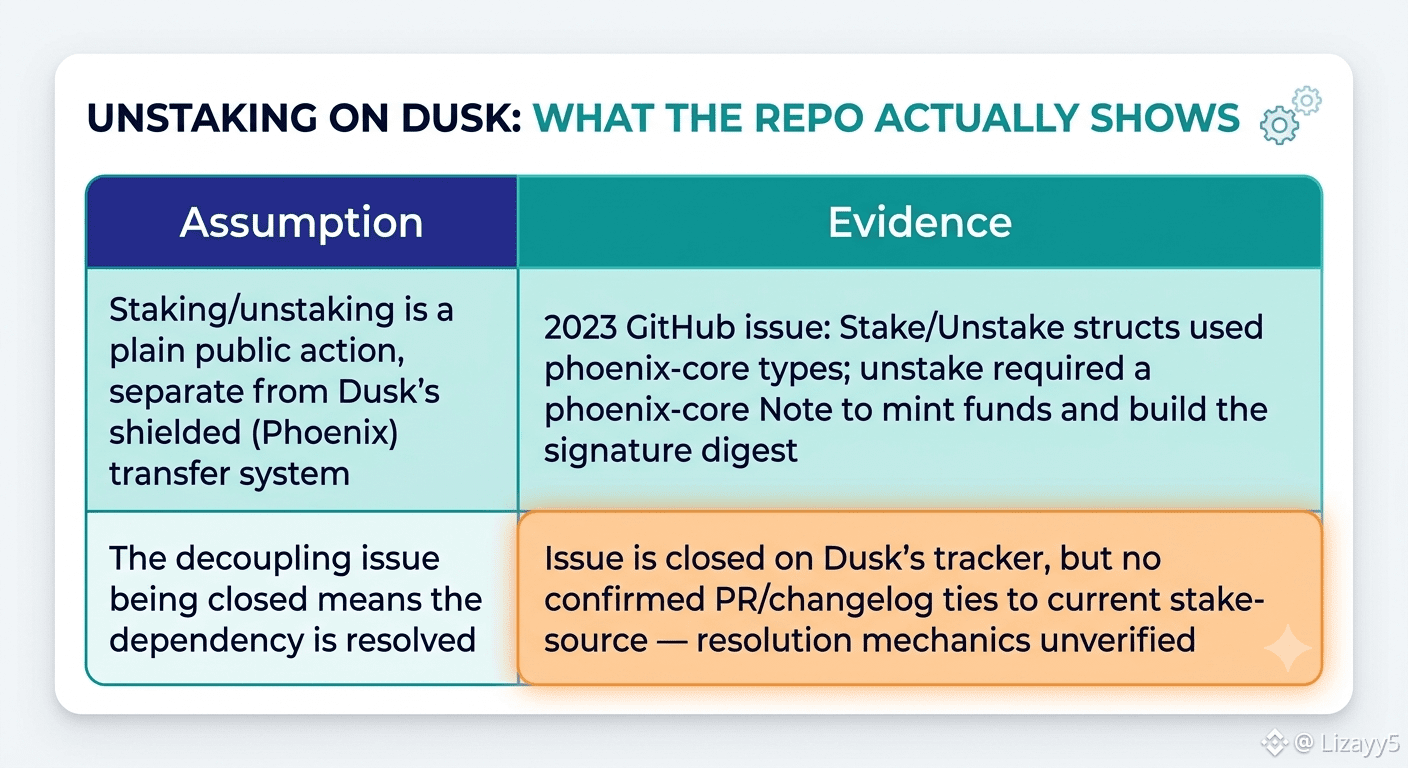 UNSTAKING ON DUSK: WHAT THE REPO ACTUALLY SHOWS

| Assumption | Evidence |
|---|---|
| Staking/unstaking is a plain public action, separate from Dusk's shielded (Phoenix) transfer system | 2023 GitHub issue: Stake/Unstake structs used phoenix-core types; unstake required a phoenix-core Note to mint funds and build the signature digest |
| The decoupling issue being closed means the dependency is resolved | Issue is closed on Dusk's tracker, but no confirmed PR/changelog ties to current stake-source — resolution mechanics unverified |

@ Lizayy5